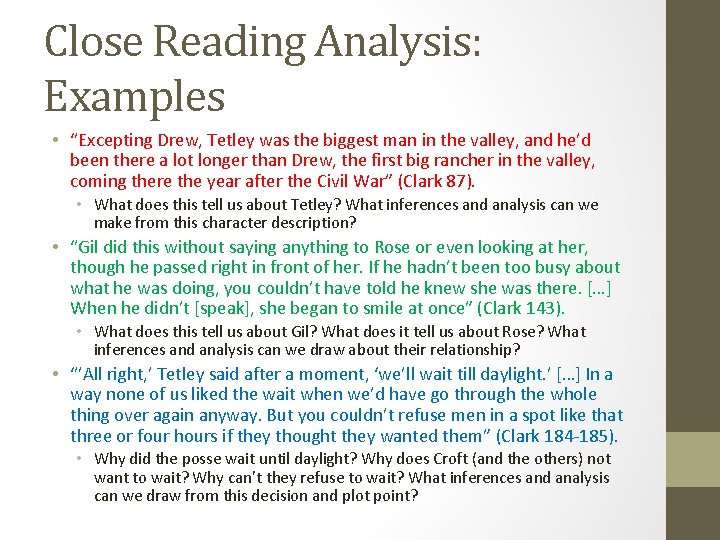 Close Reading Analysis: Examples

• "Excepting Drew, Tetley was the biggest man in the valley, and he'd been there a lot longer than Drew, the first big rancher in the valley, coming there the year after the Civil War" (Clark 87).
  • What does this tell us about Tetley? What inferences and analysis can we make from this character description?
• "Gil did this without saying anything to Rose or even looking at her, though he passed right in front of her. If he hadn't been too busy about what he was doing, you couldn't have told he knew she was there. [...] When he didn't [speak], she began to smile at once" (Clark 143).
  • What does this tell us about Gil? What does it tell us about Rose? What inferences and analysis can we draw about their relationship?
• "'All right,' Tetley said after a moment, 'we'll wait till daylight.' [...] In a way none of us liked the wait when we'd have go through the whole thing over again anyway. But you couldn't refuse men in a spot like that three or four hours if they thought they wanted them" (Clark 184-185).
  • Why did the posse wait until daylight? Why does Croft (and the others) not want to wait? Why can't they refuse to wait? What inferences and analysis can we draw from this decision and plot point?